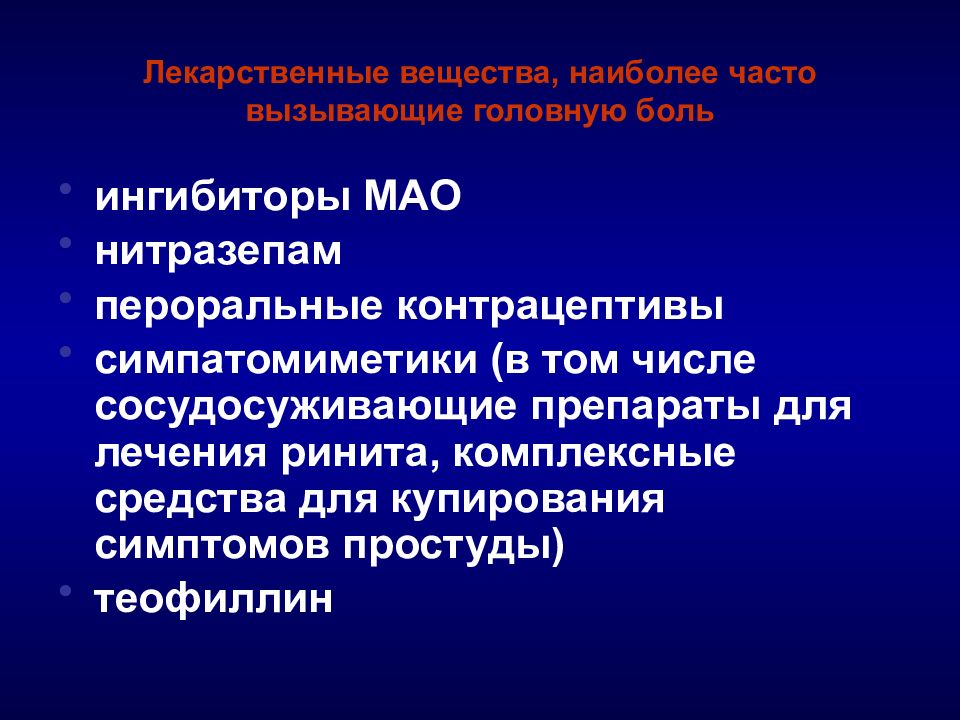 Лекарственные вещества, наиболее часто вызывающие головную боль

• ингибиторы МАО
• нитразепам
• пероральные контрацептивы
• симпатомиметики (в том числе сосудосуживающие препараты для лечения ринита, комплексные средства для купирования симптомов простуды)
• теофиллин